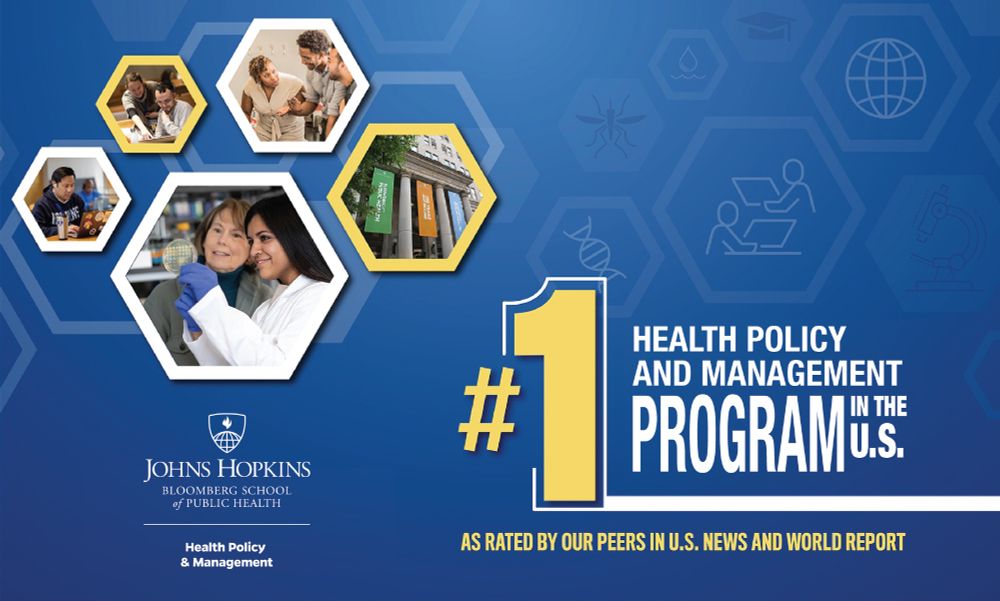 JOHNS HOPKINS
BLOOMBERG SCHOOL of PUBLIC HEALTH

Health Policy & Management

#1 HEALTH POLICY AND MANAGEMENT PROGRAM IN THE U.S.

AS RATED BY OUR PEERS IN U.S. NEWS AND WORLD REPORT